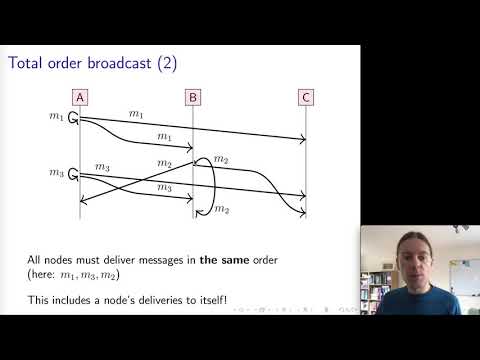 Total order broadcast (2)

A

B

C

$m_1$

$m_1$

$m_1$

$m_3$

$m_3$

$m_2$

$m_2$

$m_3$

$m_2$

All nodes must deliver messages in **the same** order (here: $m_1, m_3, m_2$)

This includes a node's deliveries to itself!